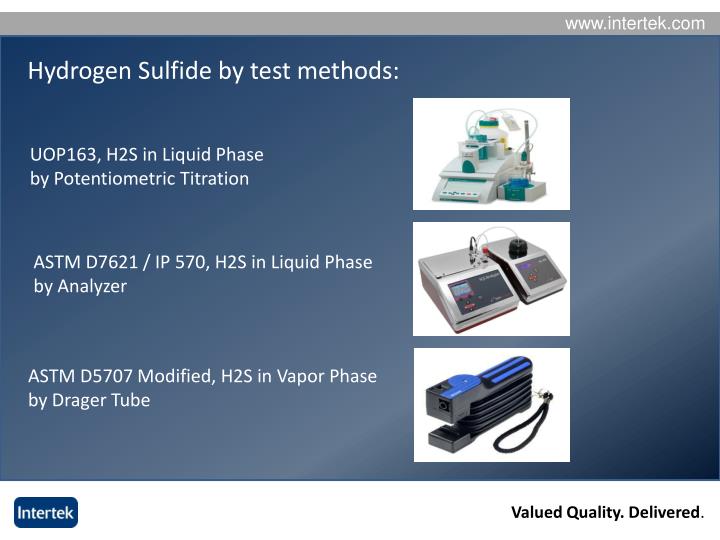 www.intertek.com

Hydrogen Sulfide by test methods:

UOP163, H2S in Liquid Phase by Potentiometric Titration

ASTM D7621 / IP 570, H2S in Liquid Phase by Analyzer

ASTM D5707 Modified, H2S in Vapor Phase by Drager Tube

Intertek

Valued Quality. Delivered.